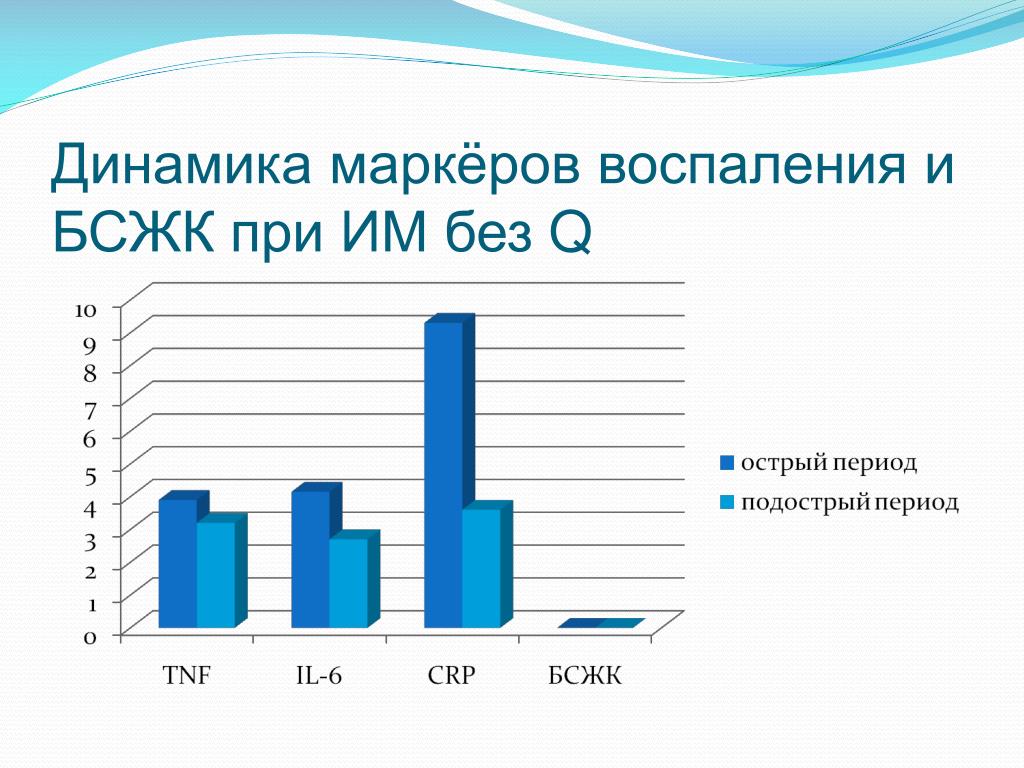 Динамика маркёров воспаления и БСЖК при ИМ без Q

10
9
8
7
6
5
4
3
2
1
0

TNF
IL-6
CRP
БСЖК

острый период
подострый период